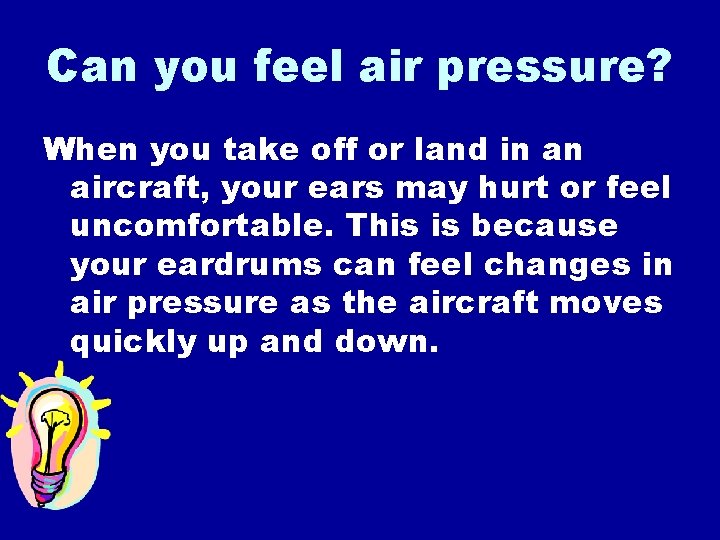 Can you feel air pressure?

When you take off or land in an aircraft, your ears may hurt or feel uncomfortable. This is because your eardrums can feel changes in air pressure as the aircraft moves quickly up and down.